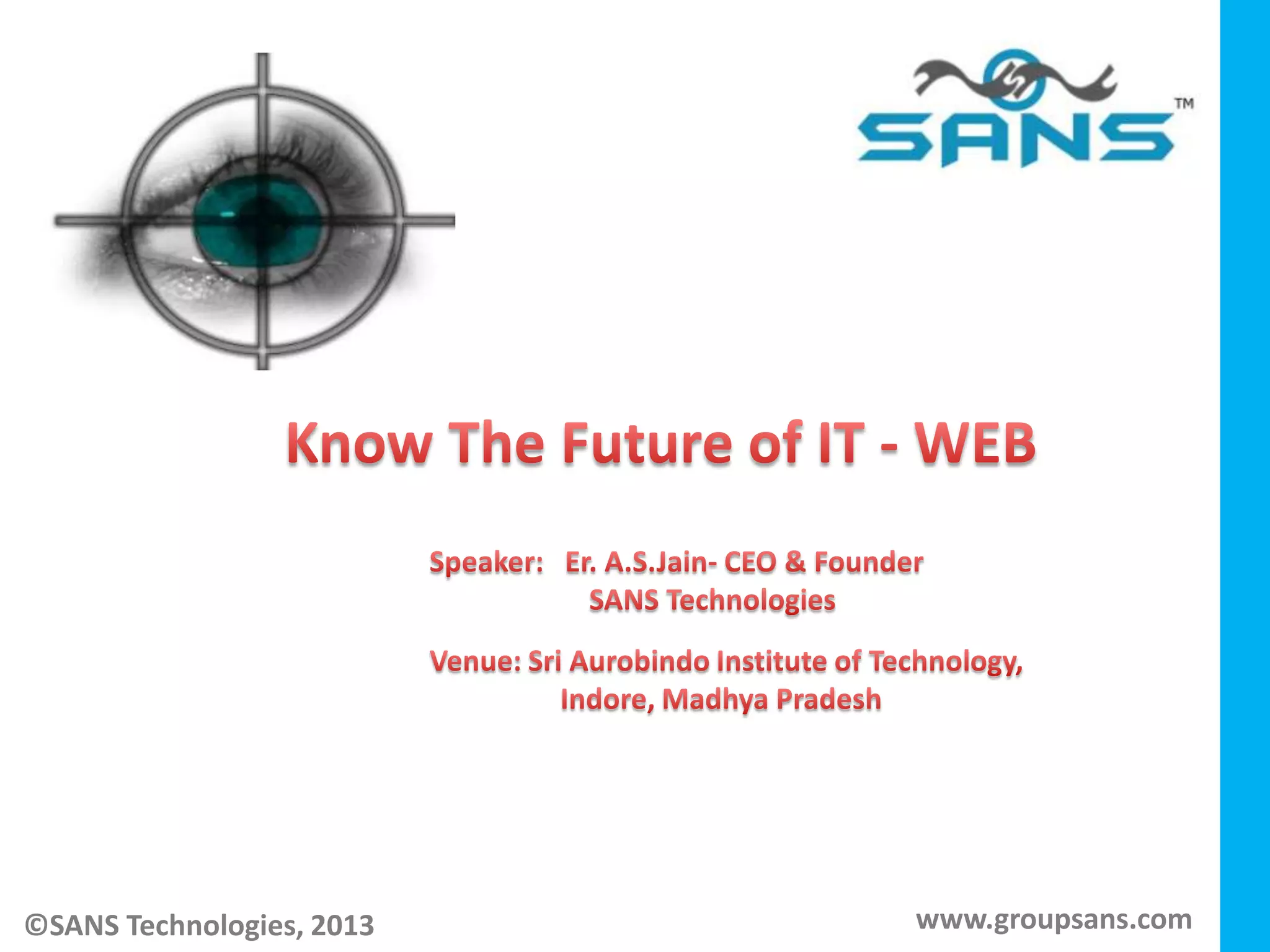 SANS™

Know The Future of IT - WEB

Speaker: Er. A.S.Jain- CEO & Founder
SANS Technologies

Venue: Sri Aurobindo Institute of Technology, Indore, Madhya Pradesh

©SANS Technologies, 2013

www.groupsans.com